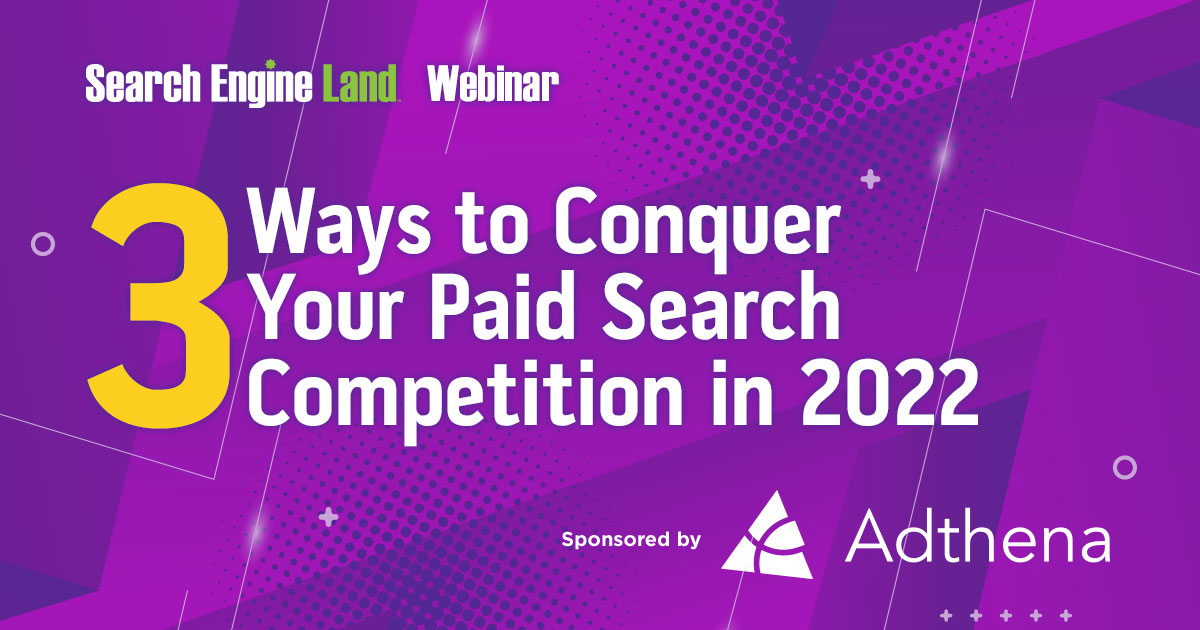 Search Engine Land Webinar

3 Ways to Conquer Your Paid Search Competition in 2022

Sponsored by Adthena